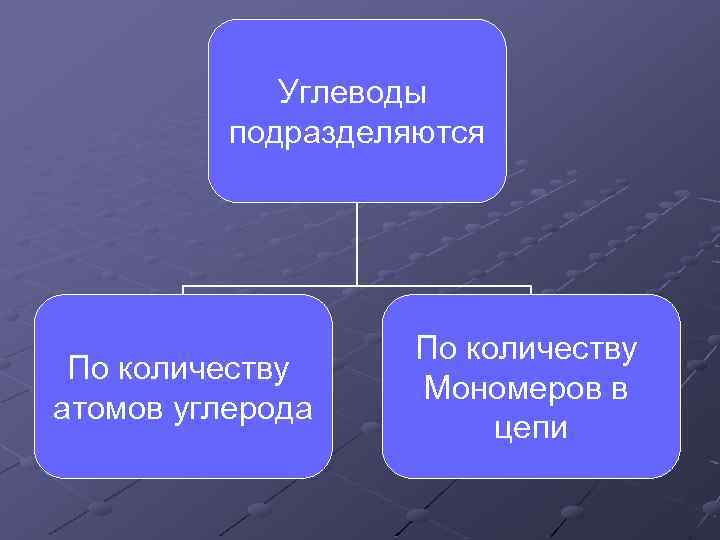 Углеводы подразделяются

По количеству атомов углерода

По количеству Мономеров в цепи